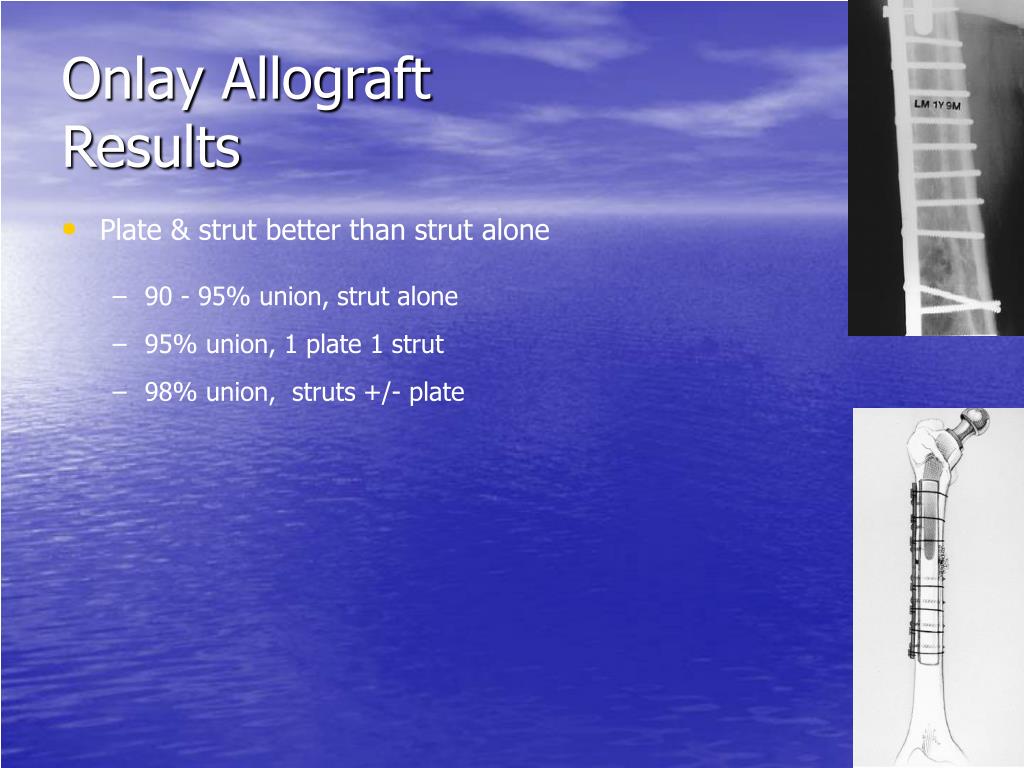 Onlay Allograft Results

• Plate & strut better than strut alone

– 90 - 95% union, strut alone
– 95% union, 1 plate 1 strut
– 98% union, struts +/- plate

LM 1Y 9M